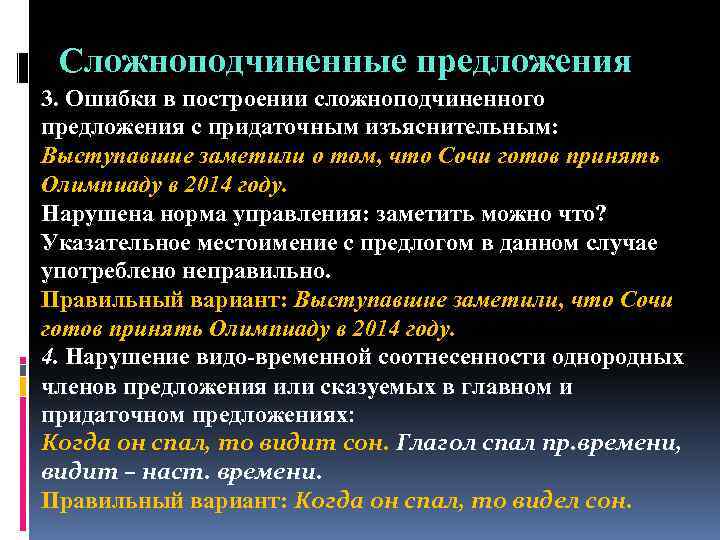 Сложноподчиненные предложения

3. Ошибки в построении сложноподчиненного предложения с придаточным изъяснительным:
Выступавшие заметили о том, что Сочи готов принять Олимпиаду в 2014 году.
Нарушена норма управления: заметить можно что? Указательное местоимение с предлогом в данном случае употреблено неправильно.
Правильный вариант: Выступавшие заметили, что Сочи готов принять Олимпиаду в 2014 году.
4. Нарушение видо-временной соотнесенности однородных членов предложения или сказуемых в главном и придаточном предложениях:
Когда он спал, то видит сон. Глагол спал пр.времени, видит – наст. времени.
Правильный вариант: Когда он спал, то видел сон.